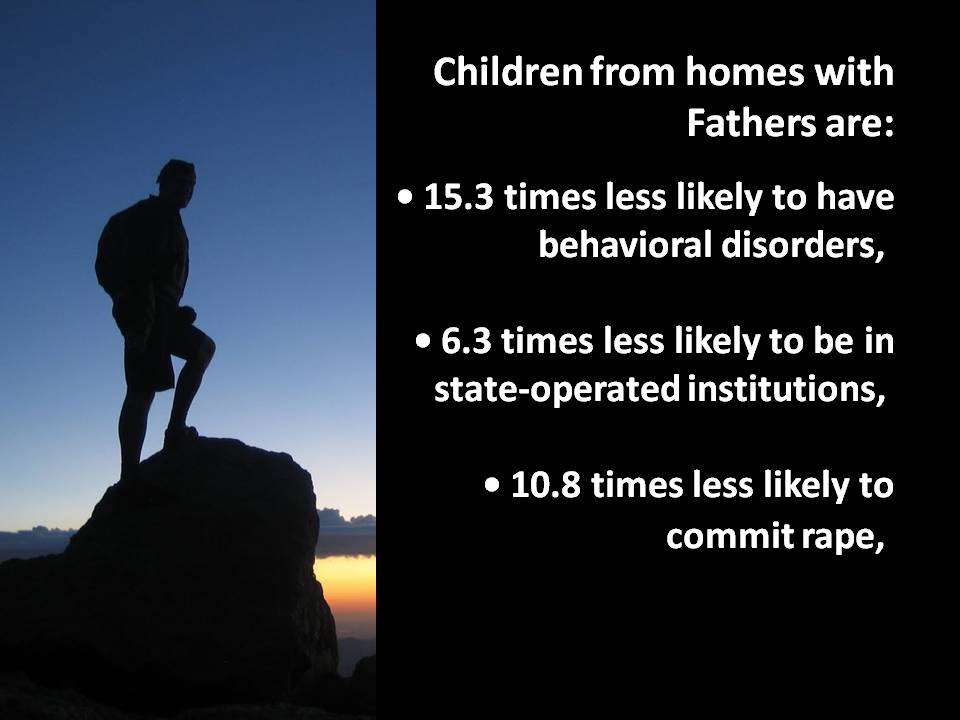 Children from homes with Fathers are:

• 15.3 times less likely to have behavioral disorders,

• 6.3 times less likely to be in state-operated institutions,

• 10.8 times less likely to commit rape,